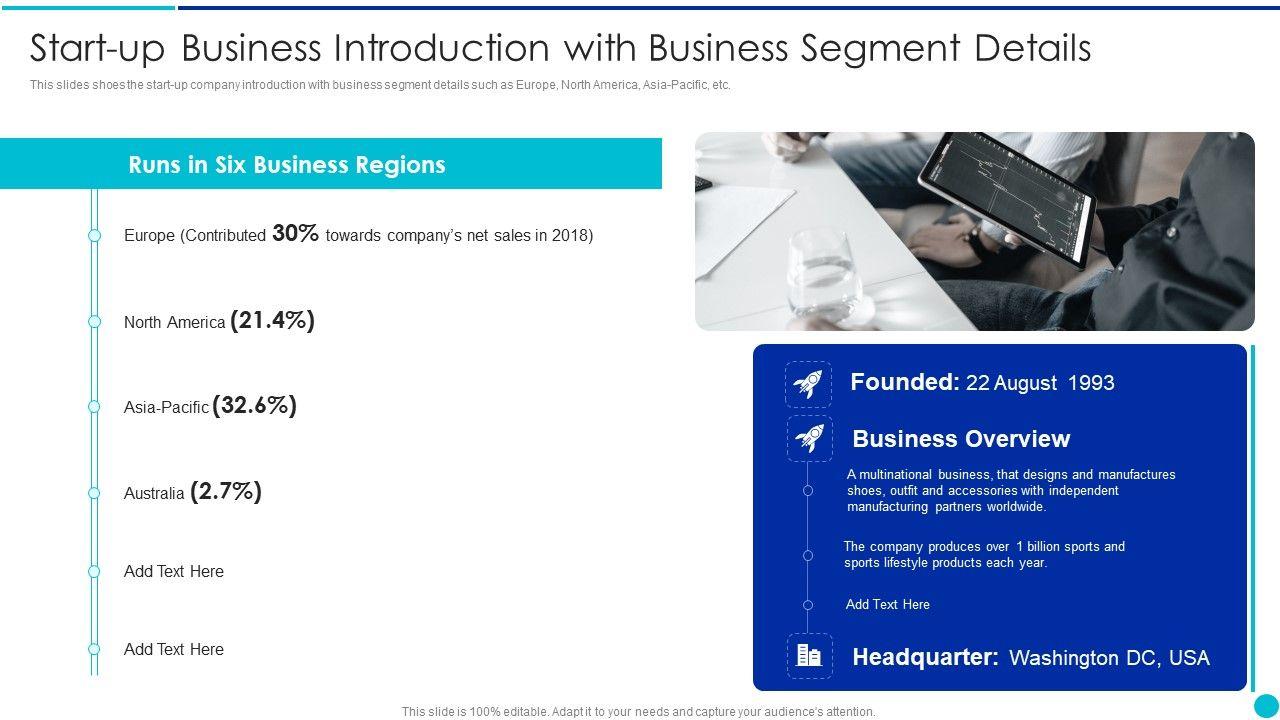 Start-up Business Introduction with Business Segment Details

This slides shoes the start-up company introduction with business segment details such as Europe, North America, Asia-Pacific, etc.

Runs in Six Business Regions

Europe (Contributed 30% towards company's net sales in 2018)

North America (21.4%)

Asia-Pacific (32.6%)

Australia (2.7%)

Add Text Here

Add Text Here

Founded: 22 August 1993

Business Overview

A multinational business, that designs and manufactures shoes, outfit and accessories with independent manufacturing partners worldwide.

The company produces over 1 billion sports and sports lifestyle products each year.

Add Text Here

Headquarter: Washington DC, USA

This slide is 100% editable. Adapt it to your needs and capture your audience's attention.